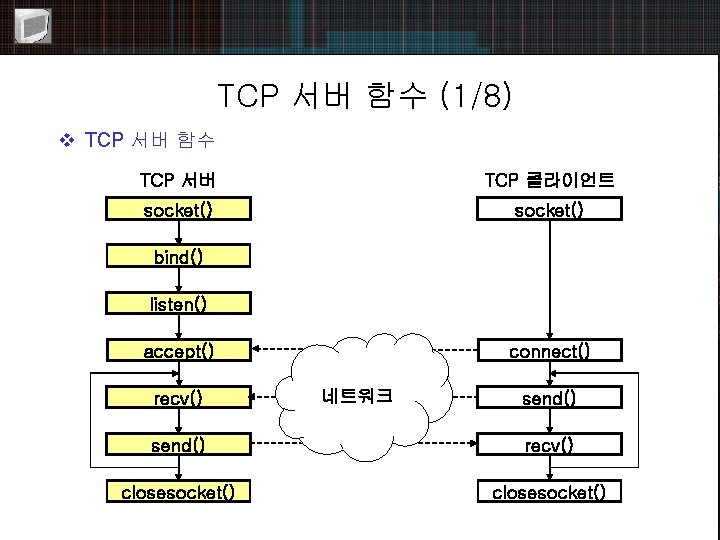 TCP 서버 함수 (1/8)

❖ TCP 서버 함수

TCP 서버

socket()

bind()

listen()

accept()

recv()

send()

closesocket()

네트워크

TCP 클라이언트

socket()

connect()

send()

recv()

closesocket()